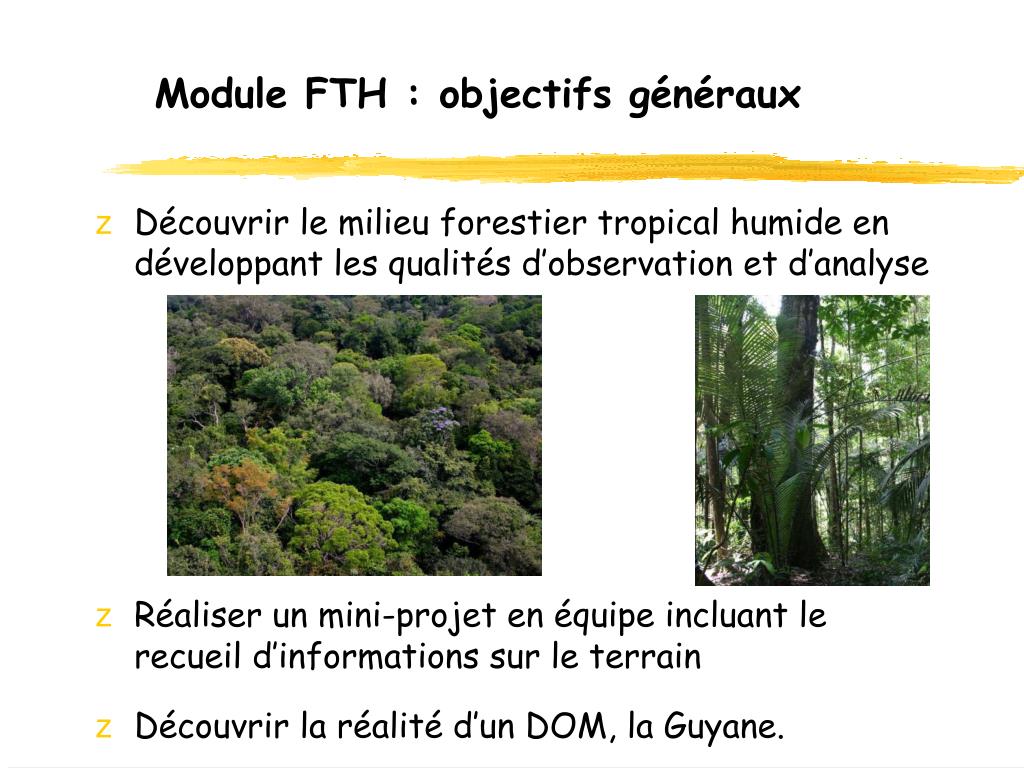 Module FTH : objectifs généraux

z Découvrir le milieu forestier tropical humide en développant les qualités d'observation et d'analyse

z Réaliser un mini-projet en équipe incluant le recueil d'informations sur le terrain

z Découvrir la réalité d'un DOM, la Guyane.